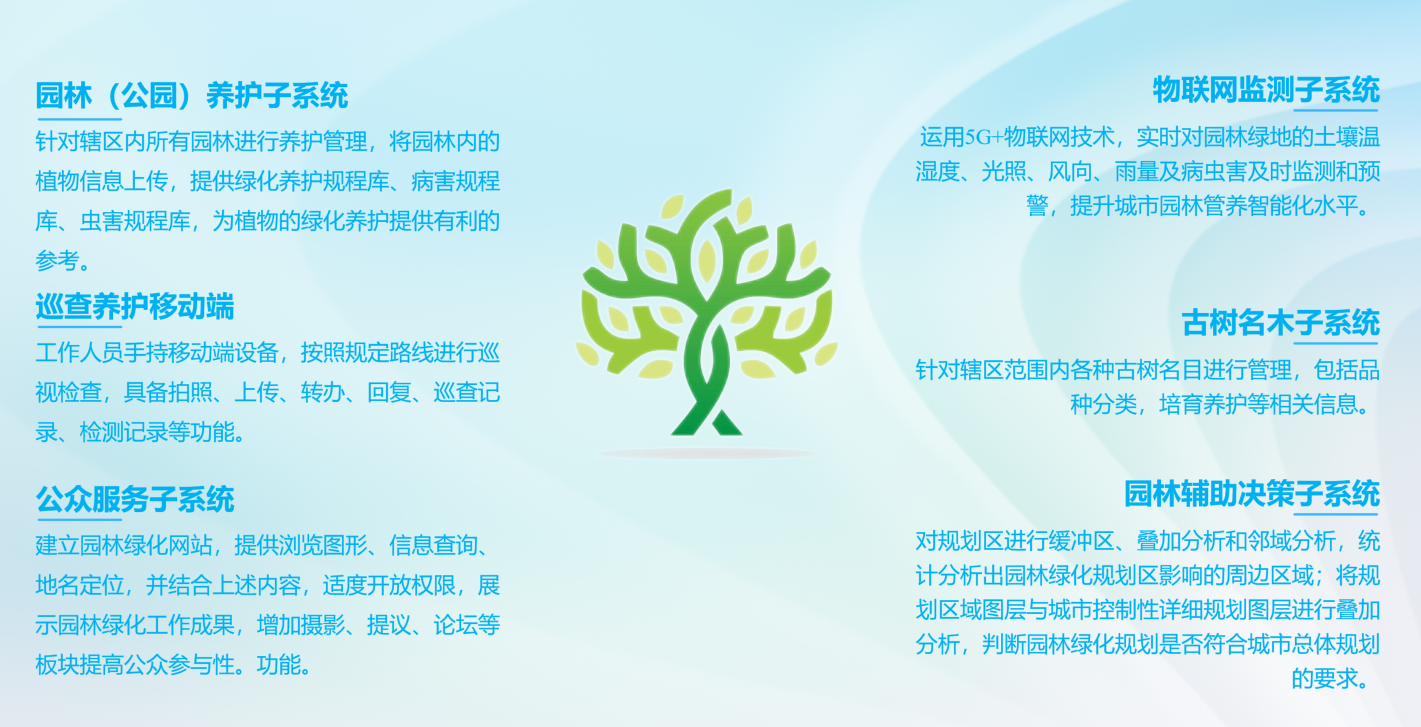 园林（公园）养护子系统

针对辖区内所有园林进行养护管理，将园林内的植物信息上传，提供绿化养护规程库、病害规程库、虫害规程库，为植物的绿化养护提供有利的参考。

巡查养护移动端

工作人员手持移动端设备，按照规定路线进行巡视检查，具备拍照、上传、转办、回复、巡查记录、检测记录等功能。

公众服务子系统

建立园林绿化网站，提供浏览图形、信息查询、地名定位，并结合上述内容，适度开放权限，展示园林绿化工作成果，增加摄影、提议、论坛等板块提高公众参与性。功能。

物联网监测子系统

运用5G+物联网技术，实时对园林绿地的土壤温湿度、光照、风向、雨量及病虫害及时监测和预警，提升城市园林管养智能化水平。

古树名木子系统

针对辖区范围内各种古树名目进行管理，包括品种分类，培育养护等相关信息。

园林辅助决策子系统

对规划区进行缓冲区、叠加分析和邻域分析，统计分析出园林绿化规划区影响的周边区域；将规划区域图层与城市控制性详细规划图层进行叠加分析，判断园林绿化规划是否符合城市总体规划的要求。